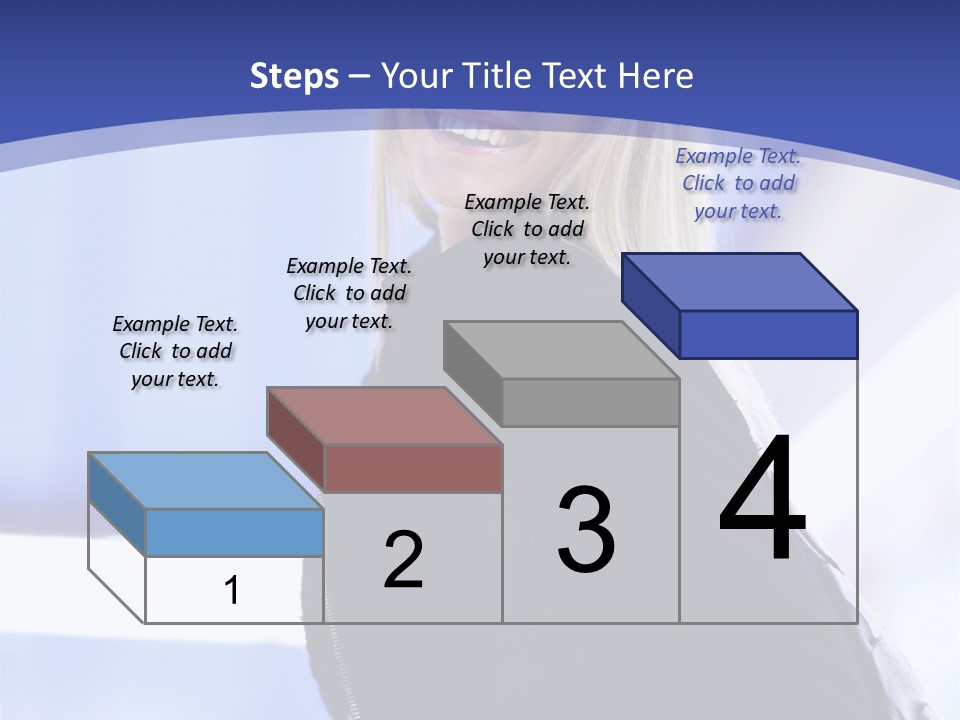 Steps – Your Title Text Here

Example Text. Click to add your text.

Example Text. Click to add your text.

Example Text. Click to add your text.

Example Text. Click to add your text.

1

2

3

4